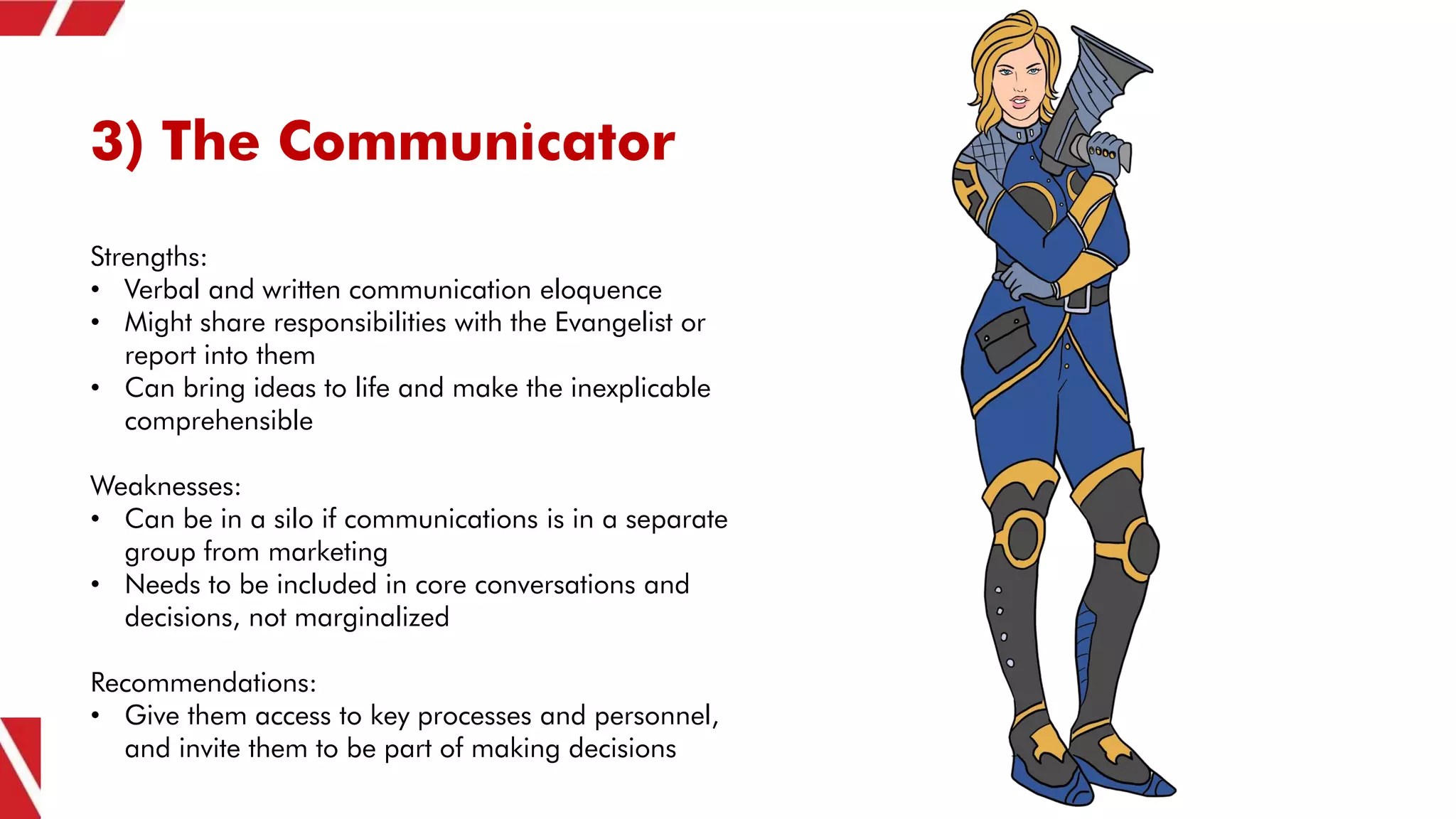 3) The Communicator

Strengths:
• Verbal and written communication eloquence
• Might share responsibilities with the Evangelist or report into them
• Can bring ideas to life and make the inexplicable comprehensible

Weaknesses:
• Can be in a silo if communications is in a separate group from marketing
• Needs to be included in core conversations and decisions, not marginalized

Recommendations:
• Give them access to key processes and personnel, and invite them to be part of making decisions